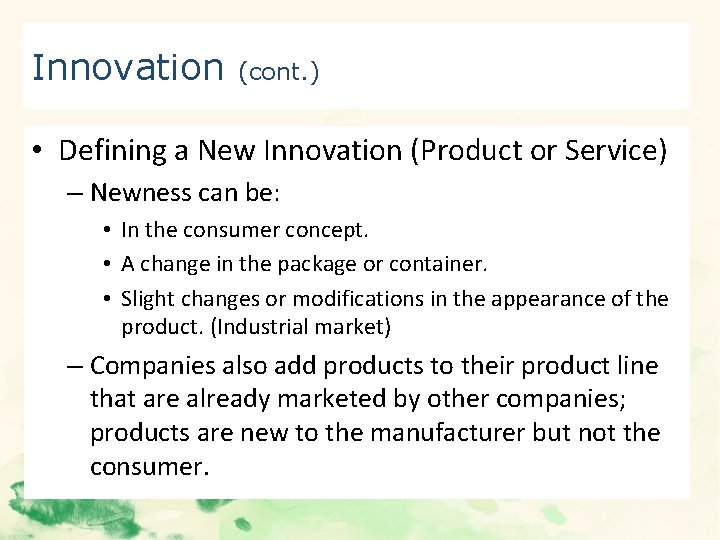 Innovation (cont.)

• Defining a New Innovation (Product or Service)

– Newness can be:

• In the consumer concept.

• A change in the package or container.

• Slight changes or modifications in the appearance of the product. (Industrial market)

– Companies also add products to their product line that are already marketed by other companies; products are new to the manufacturer but not the consumer.